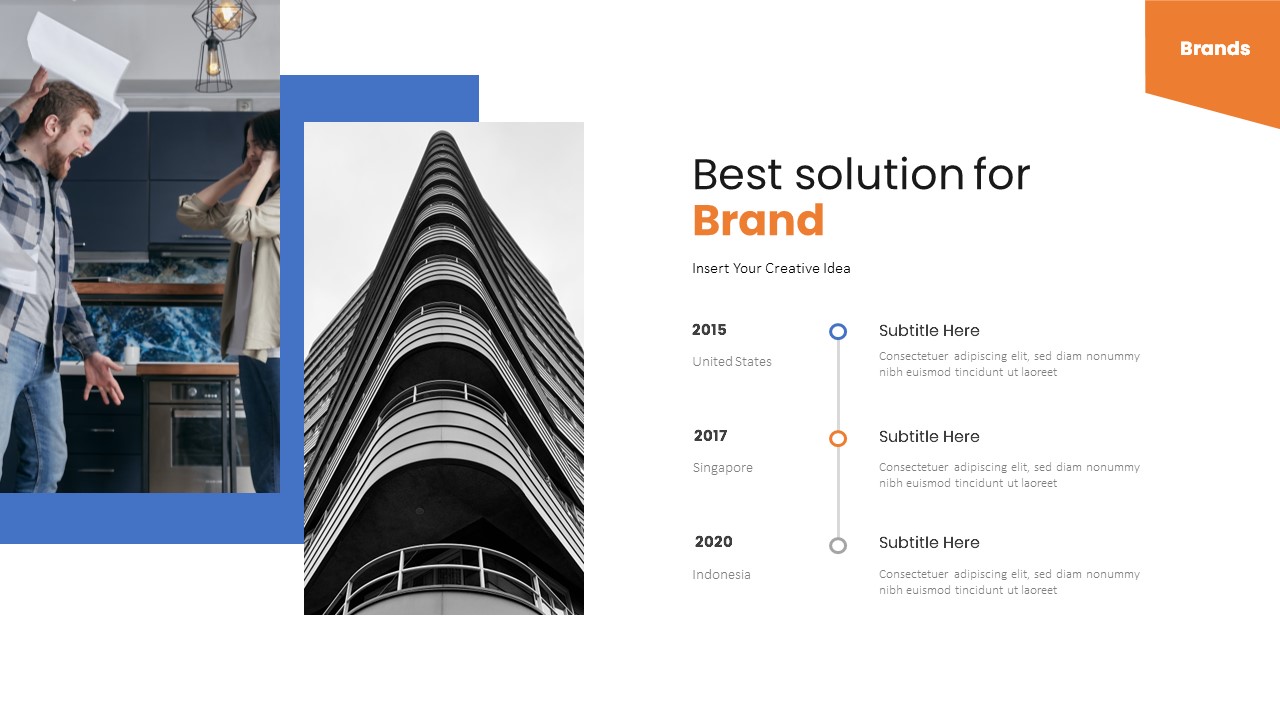 Brands

Best solution for
Brand

Insert Your Creative Idea

2015
United States

Subtitle Here
Consectetuer adipiscing elit, sed diam nonummy nibh euismod tincidunt ut laoreet

2017
Singapore

Subtitle Here
Consectetuer adipiscing elit, sed diam nonummy nibh euismod tincidunt ut laoreet

2020
Indonesia

Subtitle Here
Consectetuer adipiscing elit, sed diam nonummy nibh euismod tincidunt ut laoreet